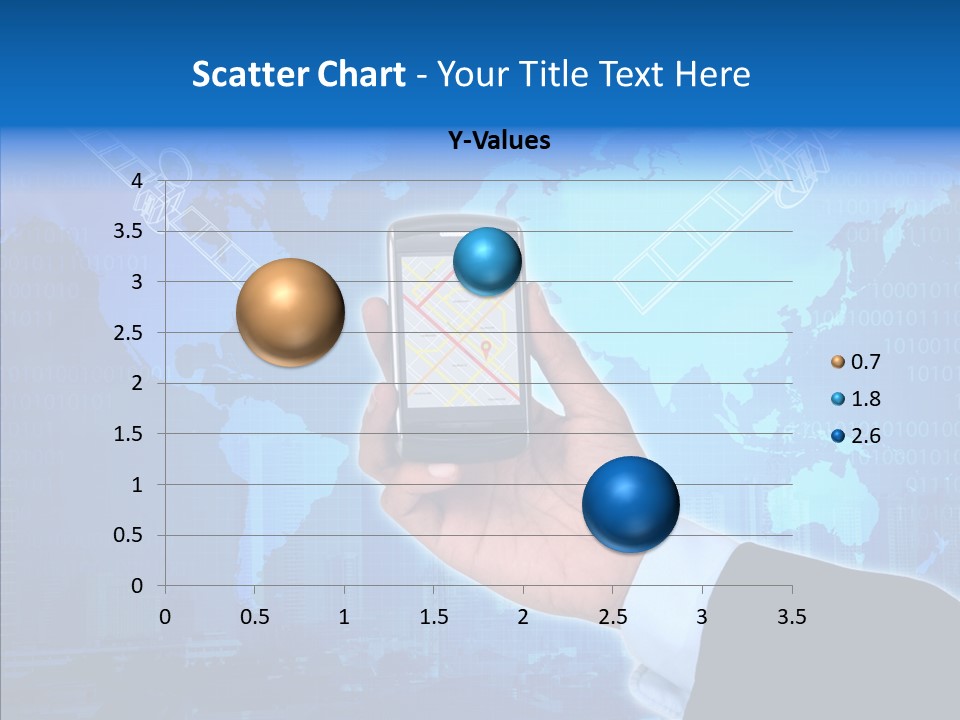 Scatter Chart - Your Title Text Here

Y-Values

4
3.5
3
2.5
2
1.5
1
0.5
0

0 0.5 1 1.5 2 2.5 3 3.5

0.7
1.8
2.6